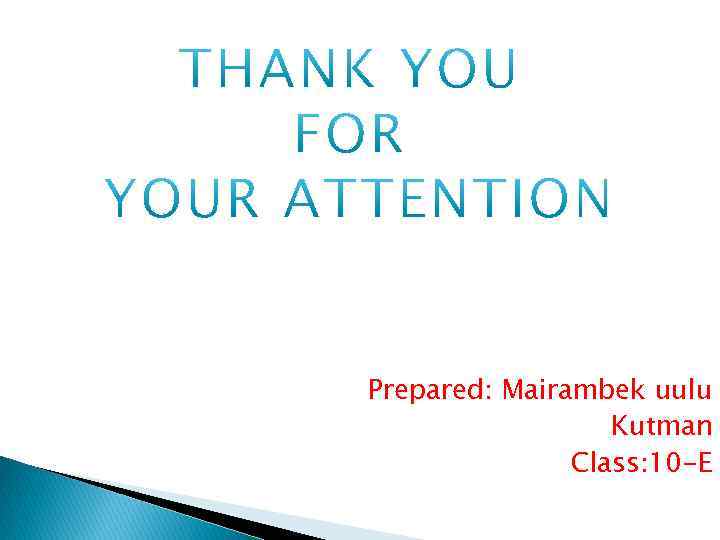 THANK YOU
FOR
YOUR ATTENTION

Prepared: Mairambek uulu Kutman
Class:10-E